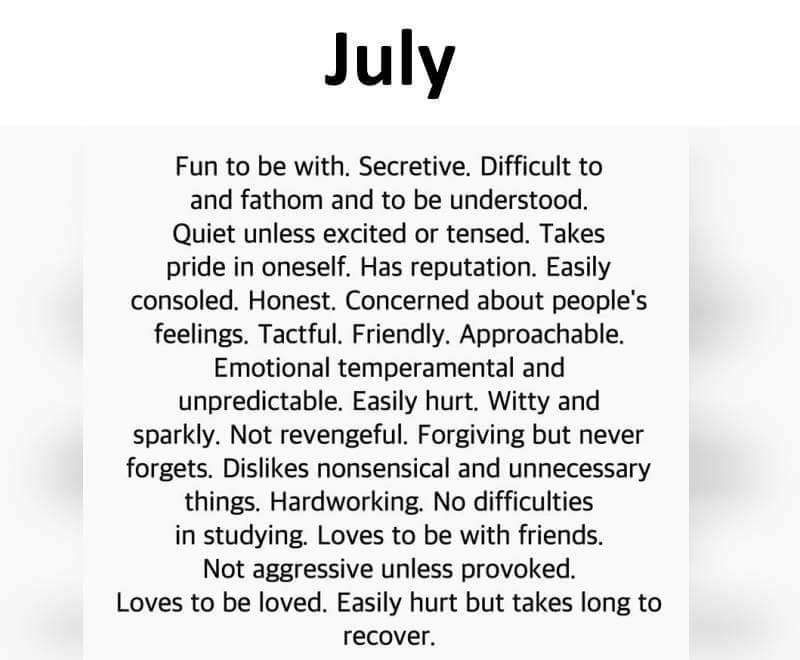 July

Fun to be with. Secretive. Difficult to and fathom and to be understood. Quiet unless excited or tensed. Takes pride in oneself. Has reputation. Easily consoled. Honest. Concerned about people's feelings. Tactful. Friendly. Approachable. Emotional temperamental and unpredictable. Easily hurt. Witty and sparkly. Not revengeful. Forgiving but never forgets. Dislikes nonsensical and unnecessary things. Hardworking. No difficulties in studying. Loves to be with friends. Not aggressive unless provoked. Loves to be loved. Easily hurt but takes long to recover.